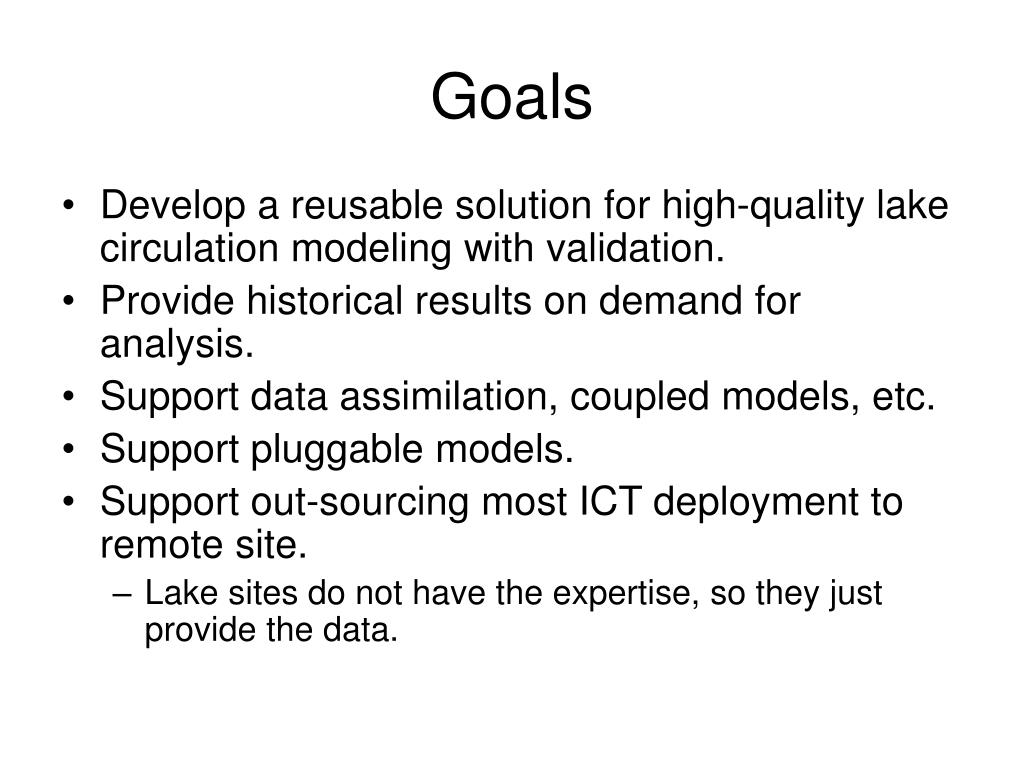 Goals

• Develop a reusable solution for high-quality lake circulation modeling with validation.
• Provide historical results on demand for analysis.
• Support data assimilation, coupled models, etc.
• Support pluggable models.
• Support out-sourcing most ICT deployment to remote site.
  – Lake sites do not have the expertise, so they just provide the data.